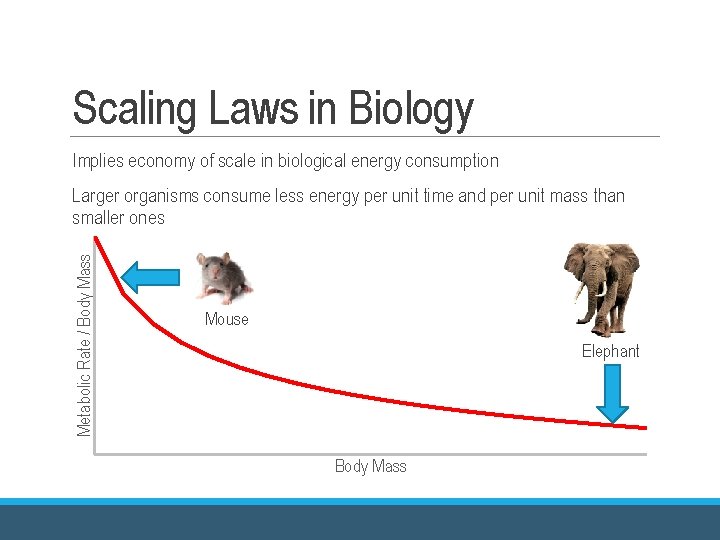 Scaling Laws in Biology

Implies economy of scale in biological energy consumption

Larger organisms consume less energy per unit time and per unit mass than smaller ones

Metabolic Rate / Body Mass

Mouse

Elephant

Body Mass